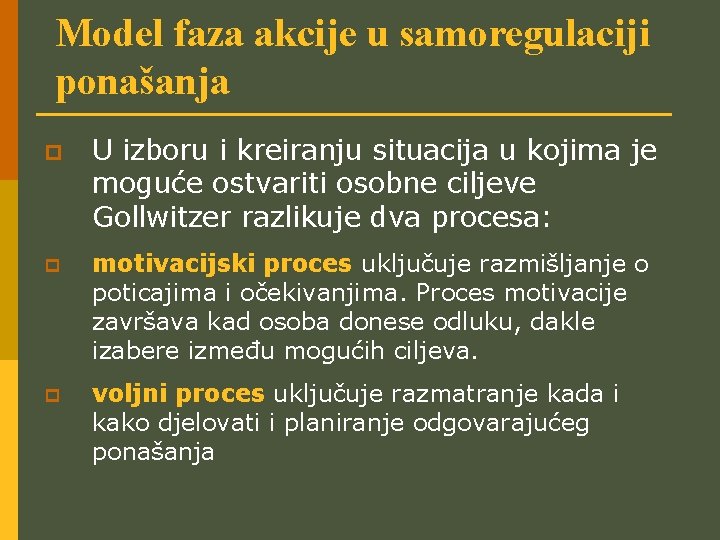 Model faza akcije u samoregulaciji ponašanja

U izboru i kreiranju situacija u kojima je moguće ostvariti osobne ciljeve Gollwitzer razlikuje dva procesa:

motivacijski proces uključuje razmišljanje o poticajima i očekivanjima. Proces motivacije završava kad osoba donese odluku, dakle izabere između mogućih ciljeva.

voljni proces uključuje razmatranje kada i kako djelovati i planiranje odgovarajućeg ponašanja